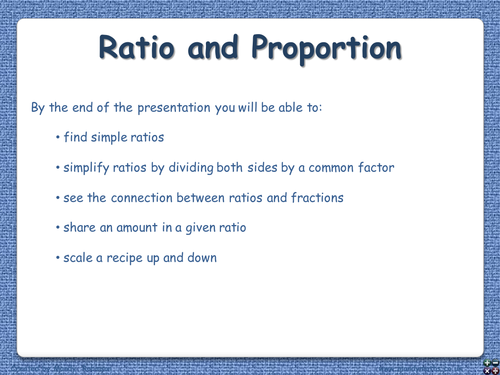 Ratio and Proportion

By the end of the presentation you will be able to:

• find simple ratios

• simplify ratios by dividing both sides by a common factor

• see the connection between ratios and fractions

• share an amount in a given ratio

• scale a recipe up and down